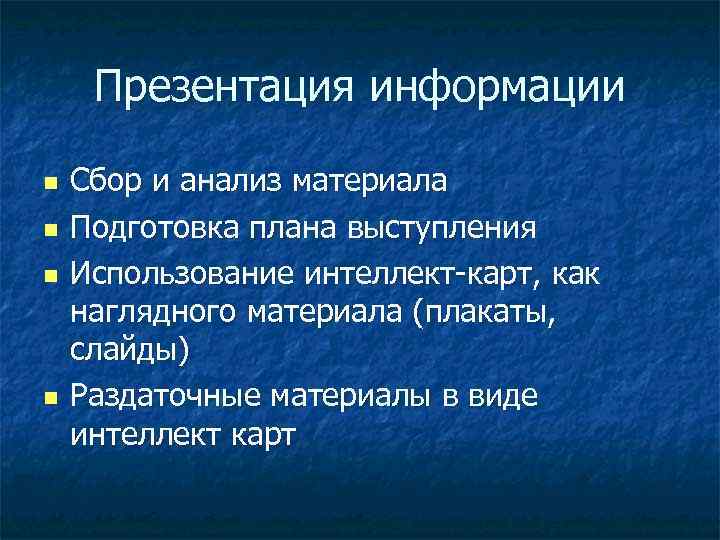 Презентация информации

- Сбор и анализ материала
- Подготовка плана выступления
- Использование интеллект-карт, как наглядного материала (плакаты, слайды)
- Раздаточные материалы в виде интеллект карт